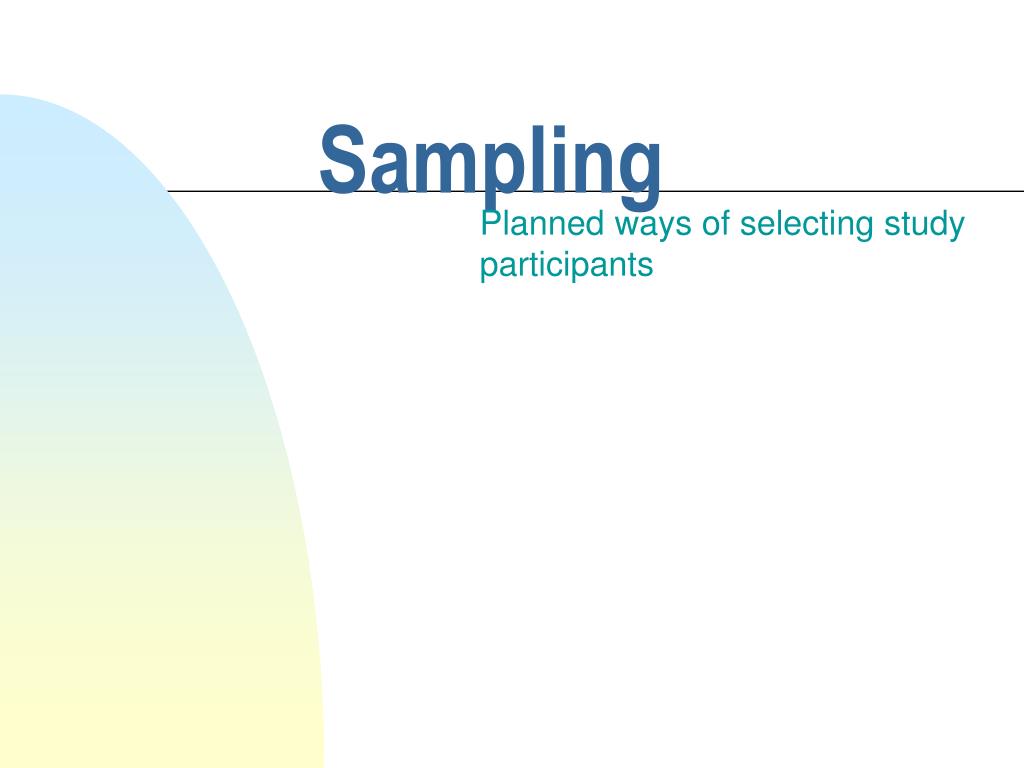 Sampling

Planned ways of selecting study participants